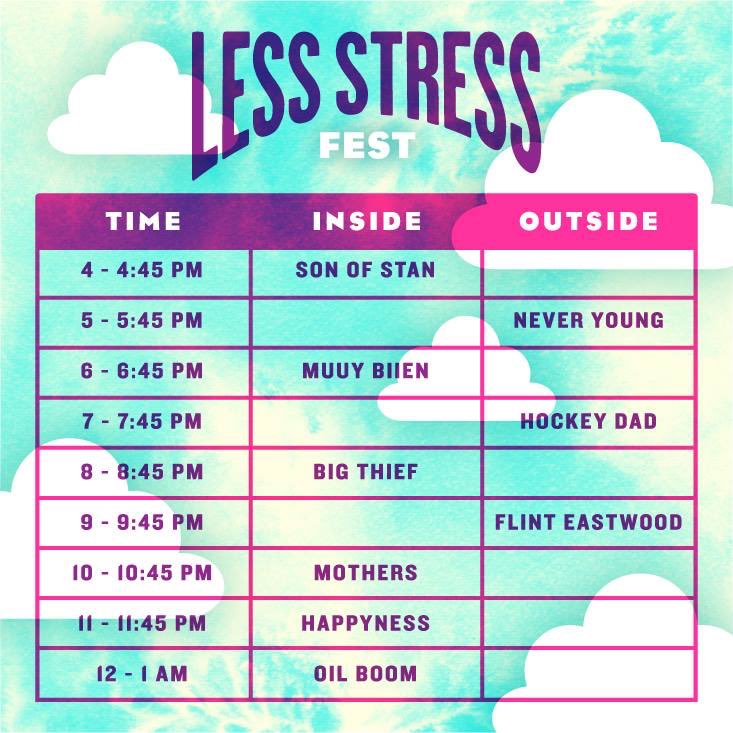 LESS STRESS
FEST

| TIME | INSIDE | OUTSIDE |
|---|---|---|
| 4 - 4:45 PM | SON OF STAN | |
| 5 - 5:45 PM | | NEVER YOUNG |
| 6 - 6:45 PM | MUUY BIIEN | |
| 7 - 7:45 PM | | HOCKEY DAD |
| 8 - 8:45 PM | BIG THIEF | |
| 9 - 9:45 PM | | FLINT EASTWOOD |
| 10 - 10:45 PM | MOTHERS | |
| 11 - 11:45 PM | HAPPYNESS | |
| 12 - 1 AM | OIL BOOM | |